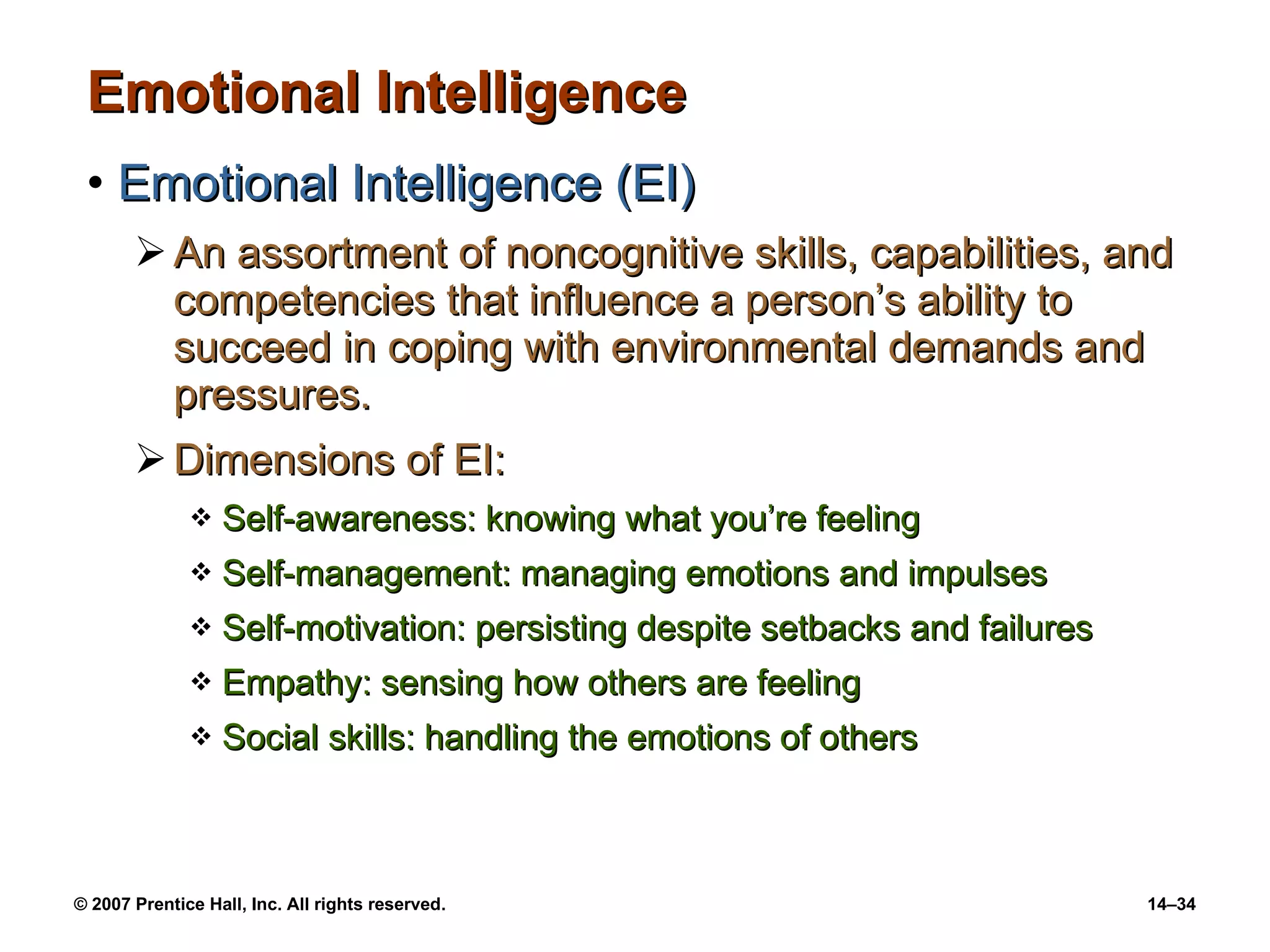 Emotional Intelligence

• Emotional Intelligence (EI)

➢ An assortment of noncognitive skills, capabilities, and competencies that influence a person’s ability to succeed in coping with environmental demands and pressures.

➢ Dimensions of EI:

❖ Self-awareness: knowing what you’re feeling

❖ Self-management: managing emotions and impulses

❖ Self-motivation: persisting despite setbacks and failures

❖ Empathy: sensing how others are feeling

❖ Social skills: handling the emotions of others

© 2007 Prentice Hall, Inc. All rights reserved.

14–34